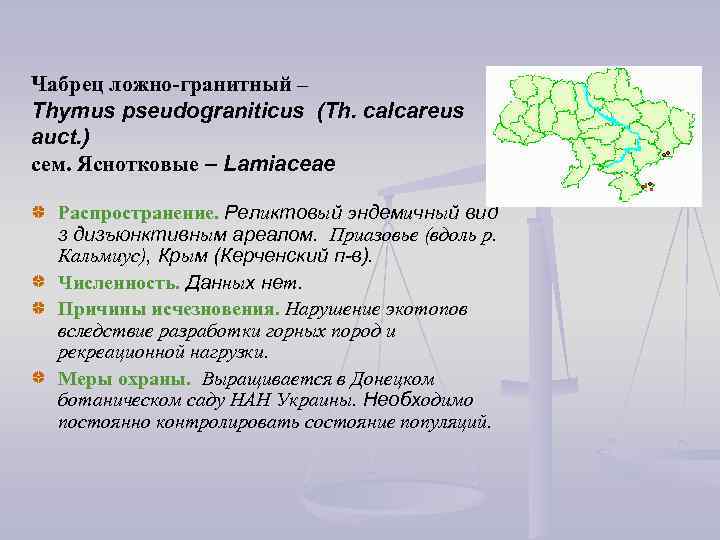 Чабрец ложно-гранитный –
Thymus pseudograniticus (Th. calcareus auct.)
сем. Яснотковые – Lamiaceae

Распространение. Реликтовый эндемичный вид з дизъюнктивным ареалом. Приазовье (вдоль р. Кальмиус), Крым (Керченский п-в).

Численность. Данных нет.

Причины исчезновения. Нарушение экотопов вследствие разработки горных пород и рекреационной нагрузки.

Меры охраны. Выращивается в Донецком ботаническом саду НАН Украины. Необходимо постоянно контролировать состояние популяций.